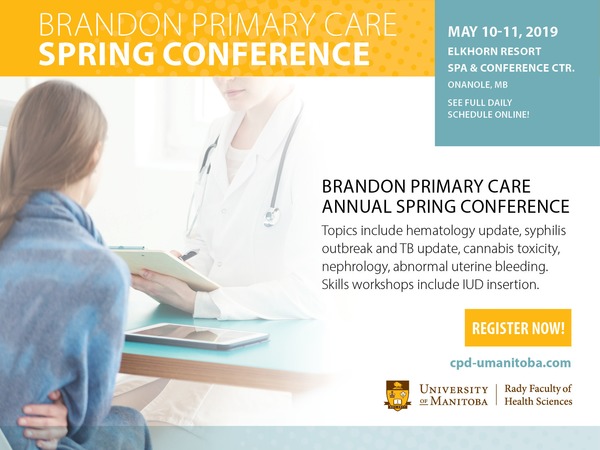 BRANDON PRIMARY CARE
SPRING CONFERENCE

MAY 10-11, 2019
ELKHORN RESORT
SPA & CONFERENCE CTR.
ONANOLE, MB
SEE FULL DAILY SCHEDULE ONLINE!

BRANDON PRIMARY CARE
ANNUAL SPRING CONFERENCE

Topics include hematology update, syphilis outbreak and TB update, cannabis toxicity, nephrology, abnormal uterine bleeding. Skills workshops include IUD insertion.

REGISTER NOW!

cpd-umanitoba.com

UNIVERSITY OF MANITOBA | Rady Faculty of Health Sciences